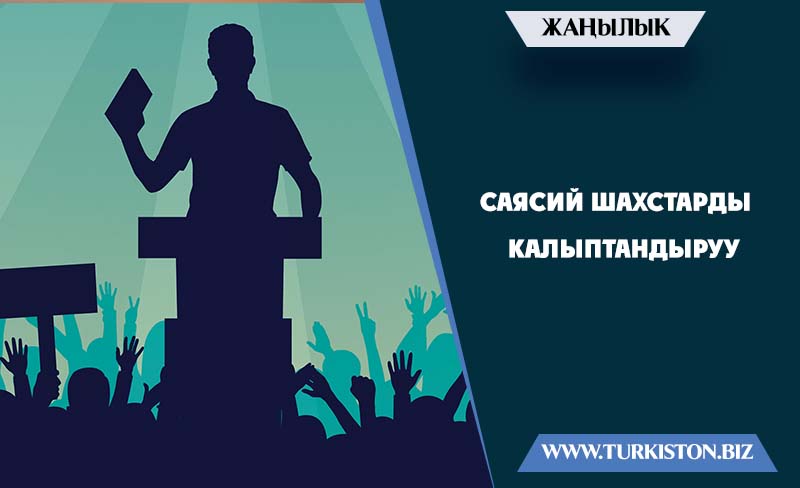 ЖАҢЫЛЫК

САЯСИЙ ШАХСТАРДЫ КАЛЫПТАНДЫРУУ

WWW.TURKISTON.BIZ